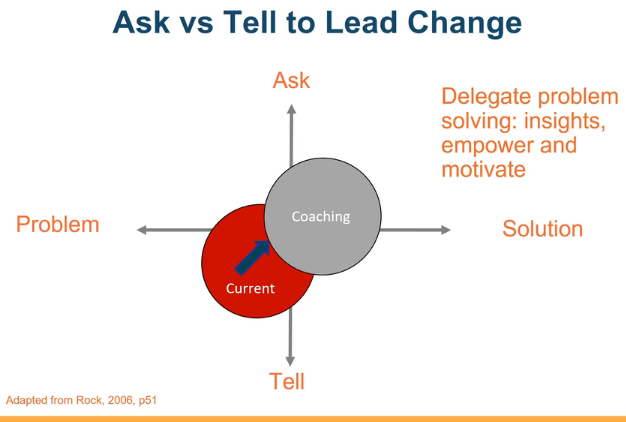 Ask vs Tell to Lead Change

Ask

Delegate problem solving: insights, empower and motivate

Problem

Coaching

Solution

Current

Tell

Adapted from Rock, 2006, p51